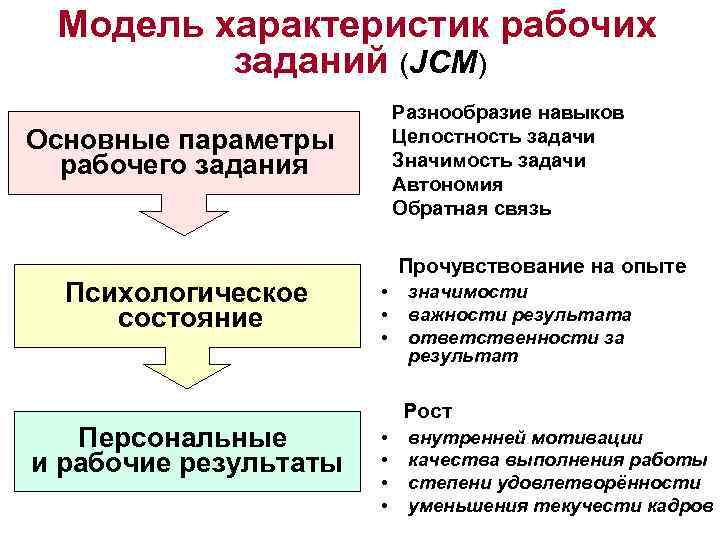 Модель характеристик рабочих заданий (JCM)

Основные параметры рабочего задания

Разнообразие навыков
Целостность задачи
Значимость задачи
Автономия
Обратная связь

Психологическое состояние

Прочувствование на опыте
• значимости
• важности результата
• ответственности за результат

Персональные и рабочие результаты

Рост
• внутренней мотивации
• качества выполнения работы
• степени удовлетворённости
• уменьшения текучести кадров